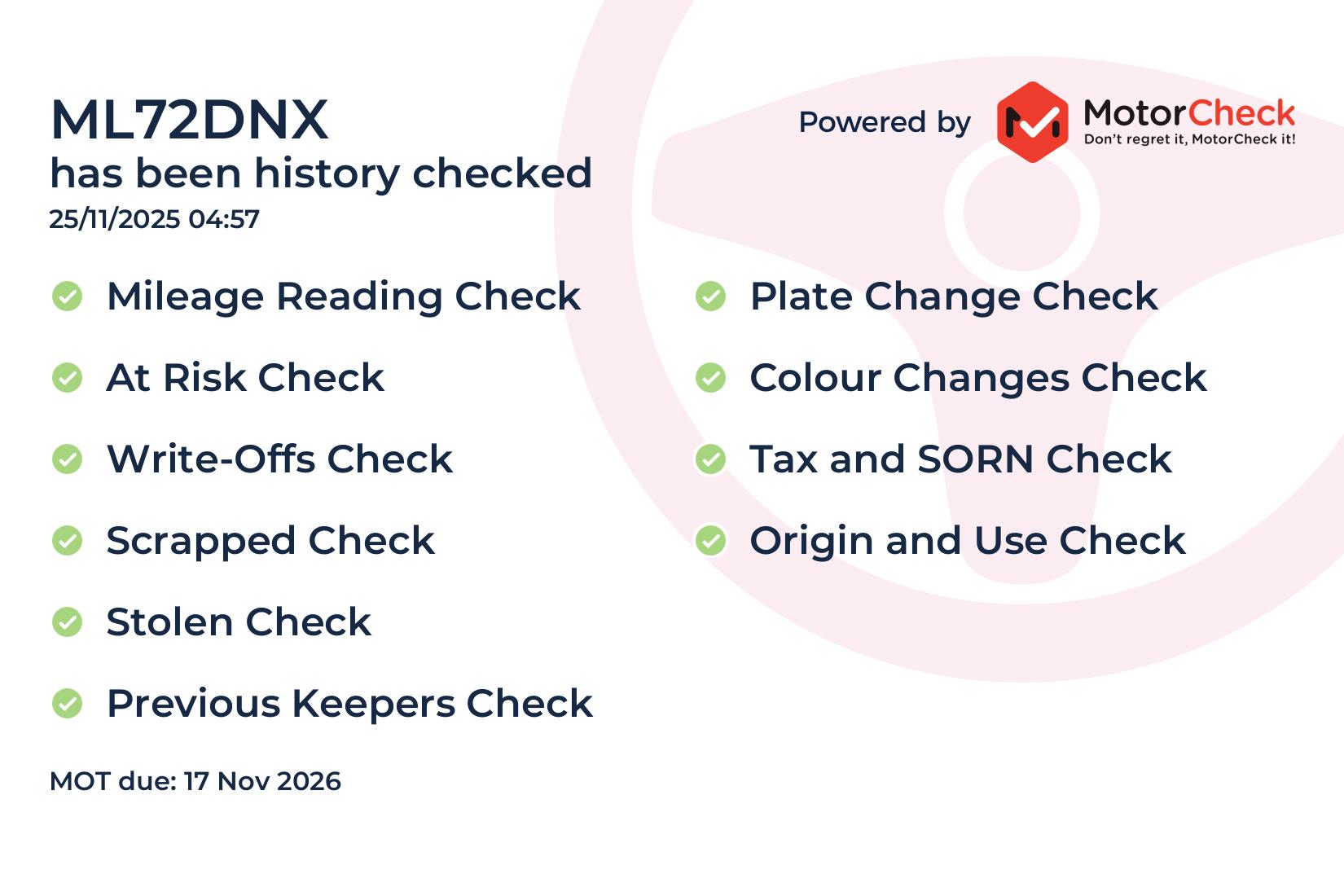 ML72DNX
has been history checked
25/11/2025 04:57

Powered by MotorCheck
Don't regret it, MotorCheck it!

Mileage Reading Check
At Risk Check
Write-Offs Check
Scrapped Check
Stolen Check
Previous Keepers Check

Plate Change Check
Colour Changes Check
Tax and SORN Check
Origin and Use Check

MOT due: 17 Nov 2026